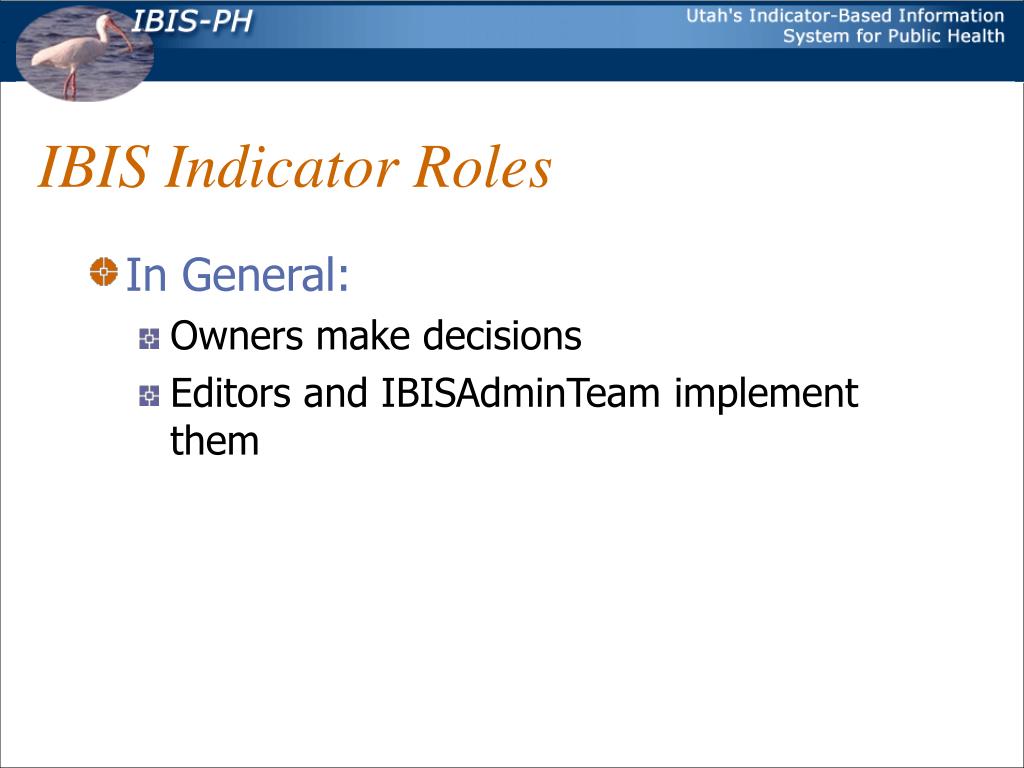 IBIS-PH

Utah's Indicator-Based Information System for Public Health

IBIS Indicator Roles

In General:

Owners make decisions

Editors and IBISAdminTeam implement them